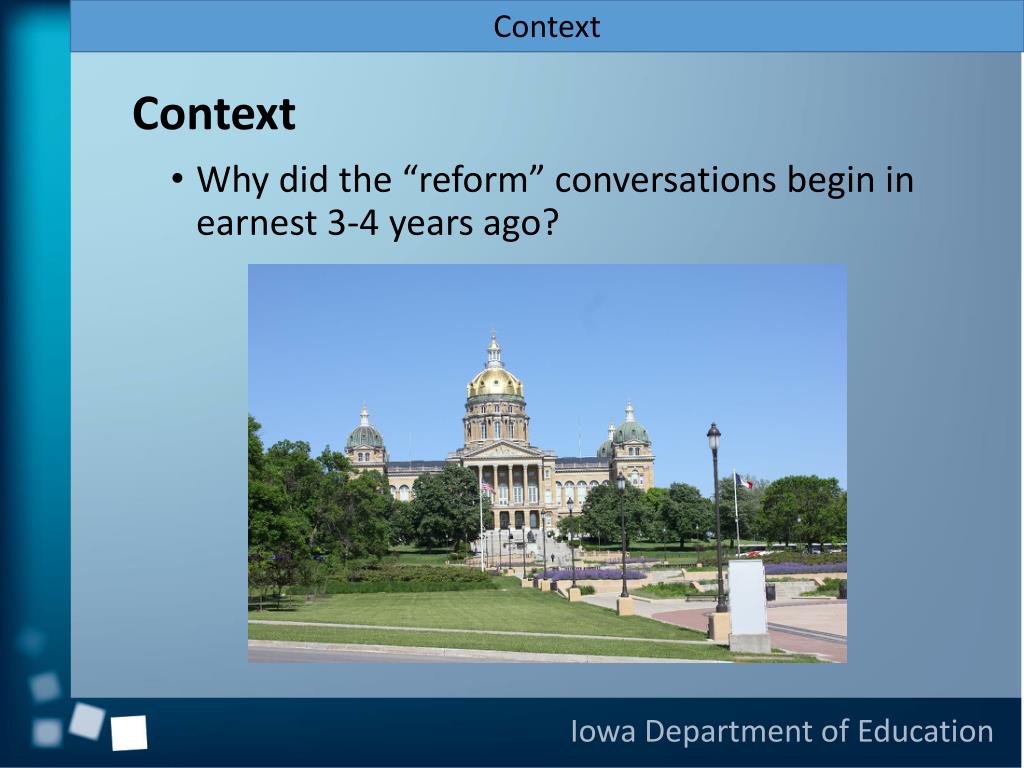 Context

Context

• Why did the “reform” conversations begin in earnest 3-4 years ago?

Iowa Department of Education